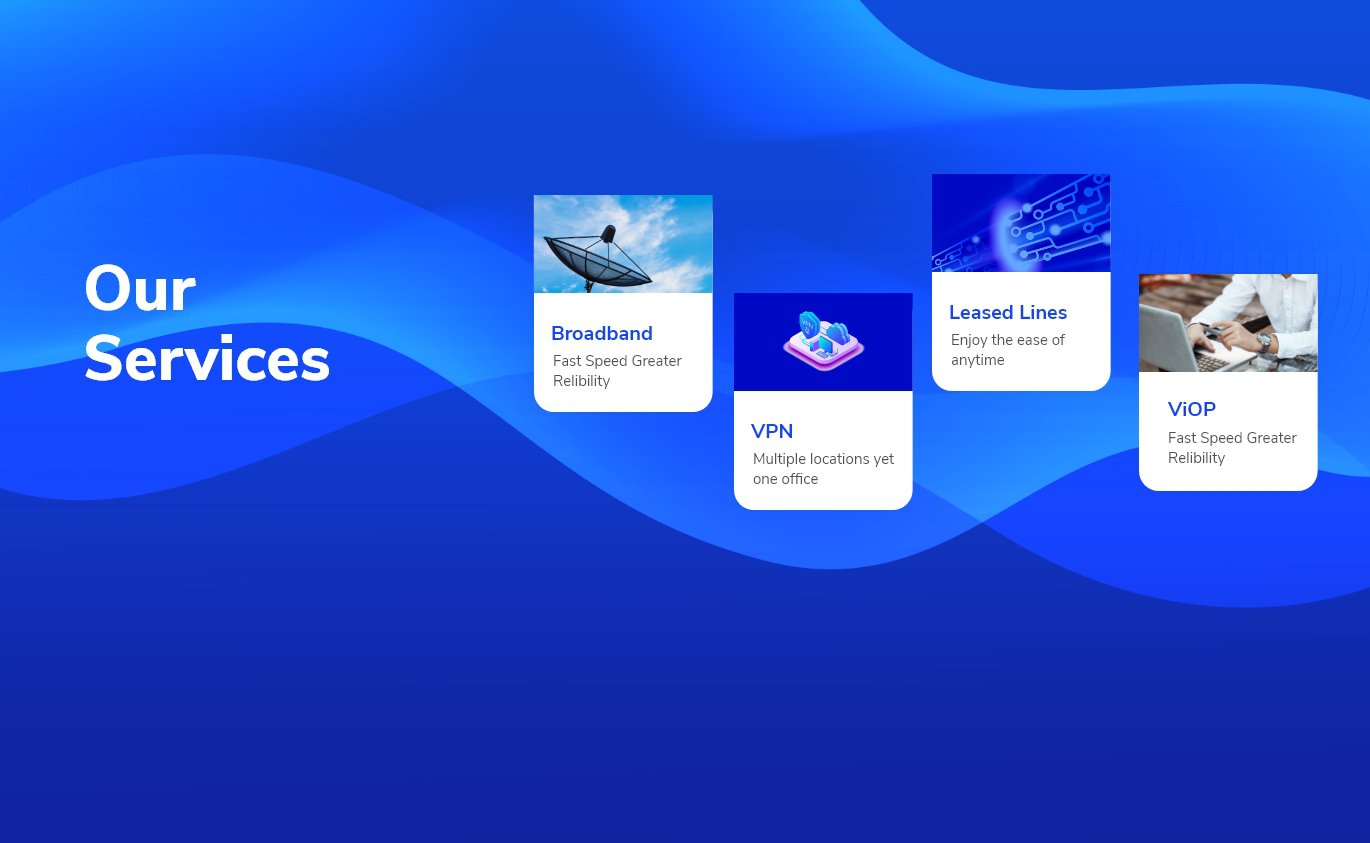 Our Services

Broadband

Fast Speed Greater Relibility

VPN

Multiple locations yet one office

Leased Lines

Enjoy the ease of anytime

ViOP

Fast Speed Greater Relibility